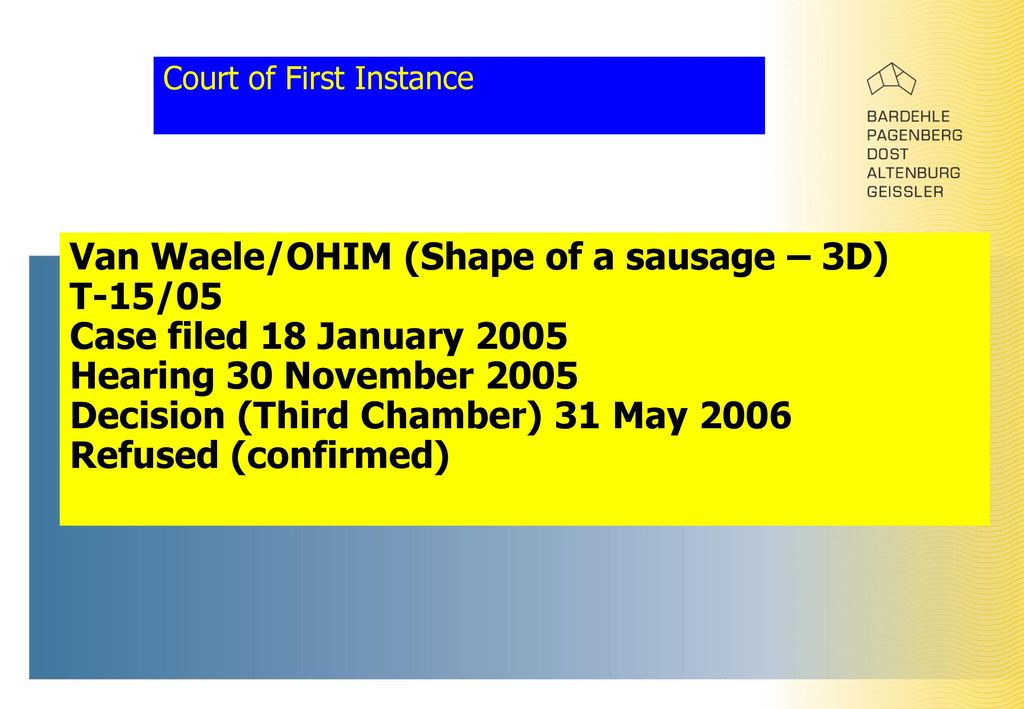 Court of First Instance

BARDEHLE
PAGENBERG
DOST
ALTENBURG
GEISSLER

Van Waele/OHIM (Shape of a sausage – 3D)
T-15/05
Case filed 18 January 2005
Hearing 30 November 2005
Decision (Third Chamber) 31 May 2006
Refused (confirmed)